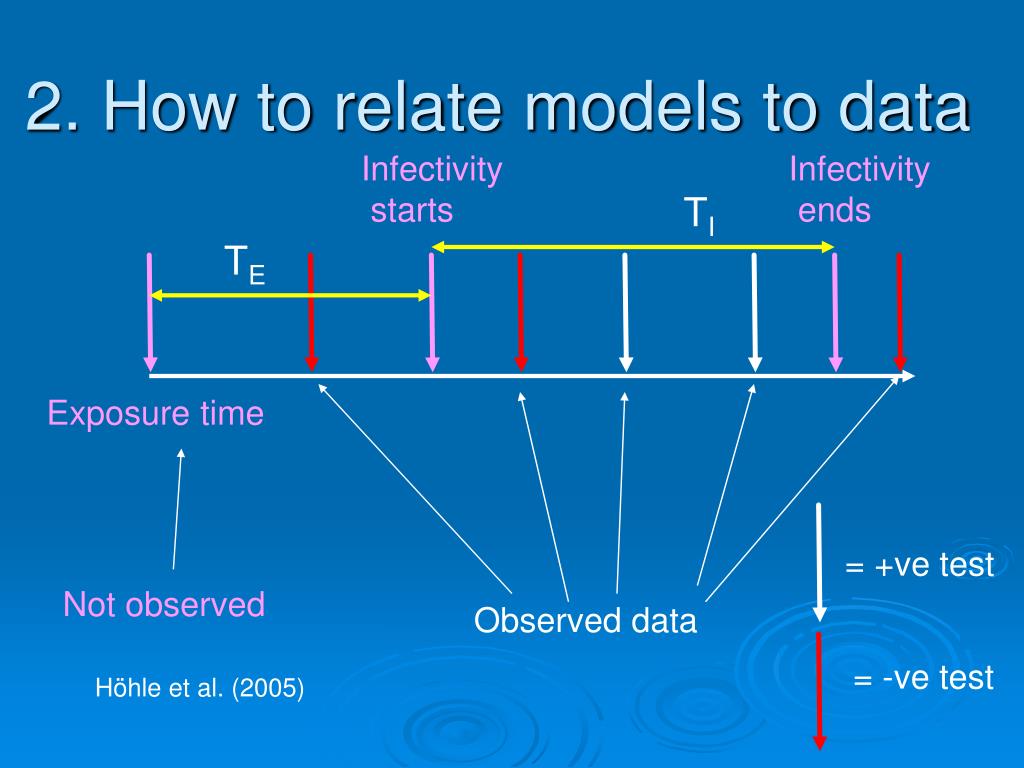 2. How to relate models to data

Infectivity starts

Infectivity ends

$T_I$

$T_E$

Exposure time

Not observed

Observed data

= +ve test

= -ve test

Höhle et al. (2005)